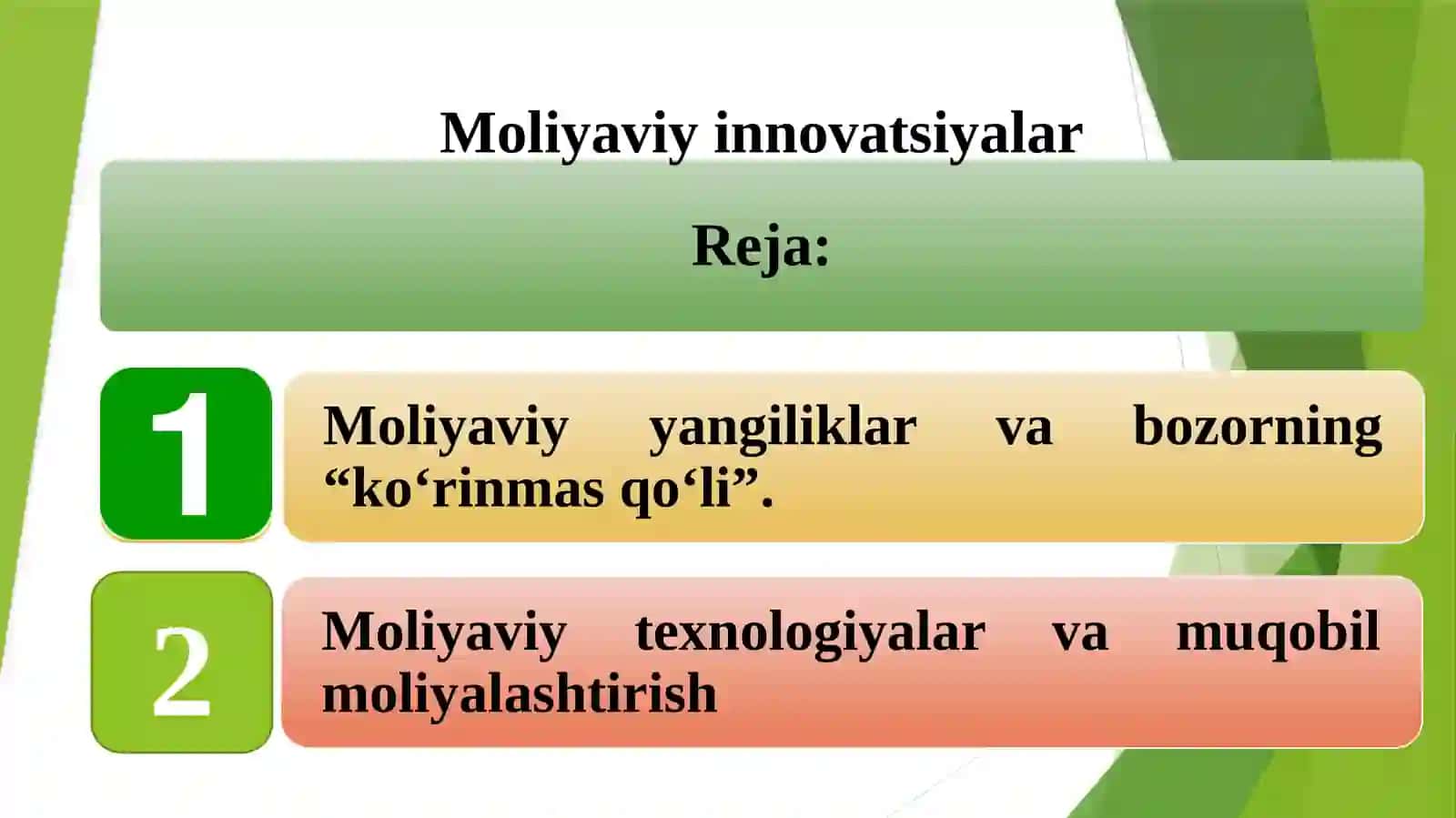 Moliyaviy innovatsiyalar

Reja:

1

Moliyaviy yangiliklar va bozorning “ko‘rinmas qo‘li”.

2

Moliyaviy texnologiyalar va muqobil moliyalashtirish